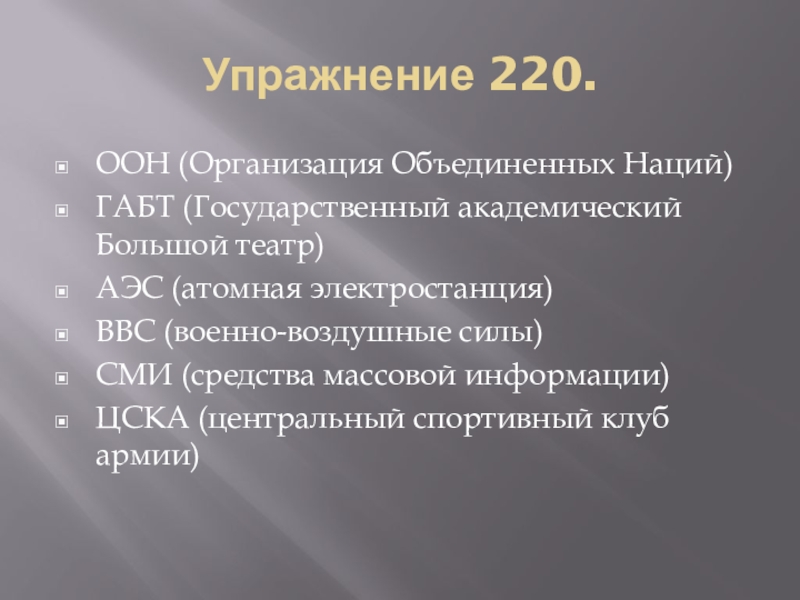 Упражнение 220.

ООН (Организация Объединенных Наций)
ГАБТ (Государственный академический Большой театр)
АЭС (атомная электростанция)
ВВС (военно-воздушные силы)
СМИ (средства массовой информации)
ЦСКА (центральный спортивный клуб армии)